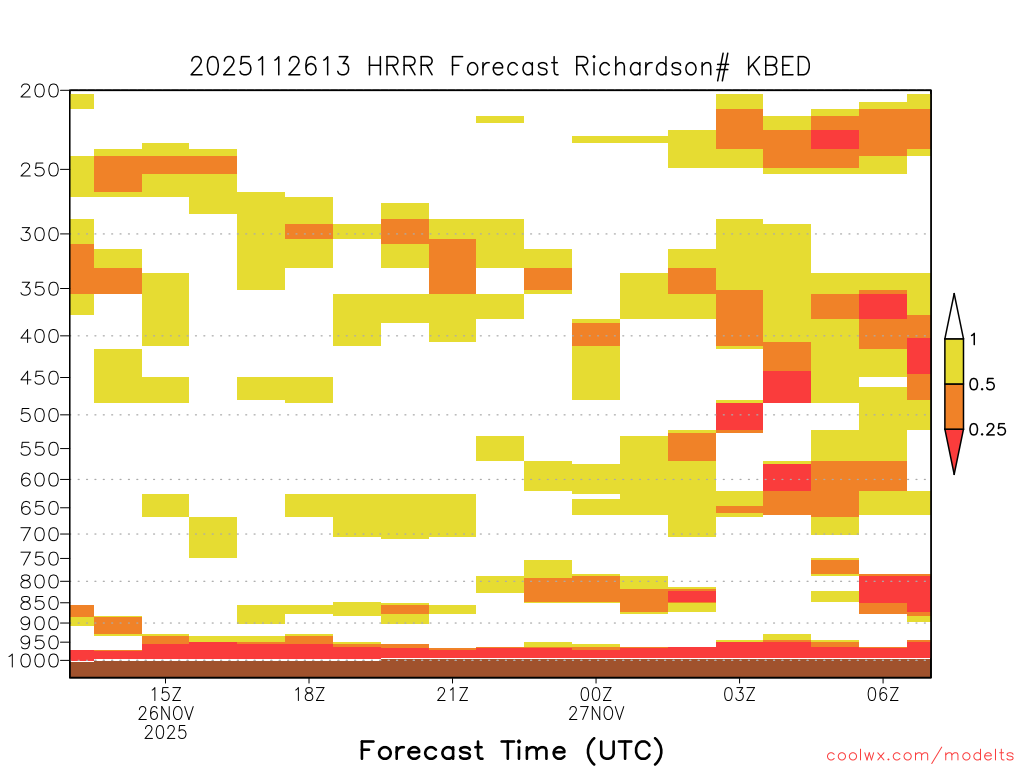 2025112613 HRRR Forecast Richardson# KBED

200
250
300
350
400
450
500
550
600
650
700
750
800
850
900
950
1000

1
0.5
0.25

15Z
26NOV
2025
18Z
21Z
00Z
27NOV
03Z
06Z

Forecast Time (UTC)

coolwx.com/modelts